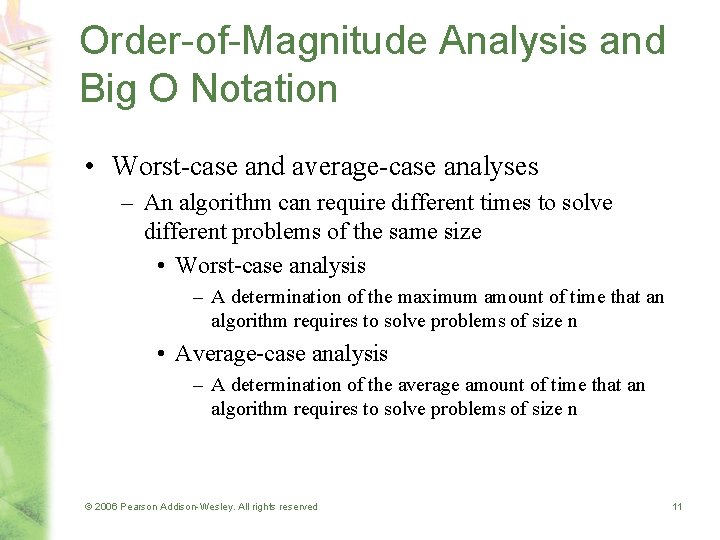 Order-of-Magnitude Analysis and Big O Notation

• Worst-case and average-case analyses

– An algorithm can require different times to solve different problems of the same size

• Worst-case analysis

– A determination of the maximum amount of time that an algorithm requires to solve problems of size n

• Average-case analysis

– A determination of the average amount of time that an algorithm requires to solve problems of size n

© 2006 Pearson Addison-Wesley. All rights reserved

11